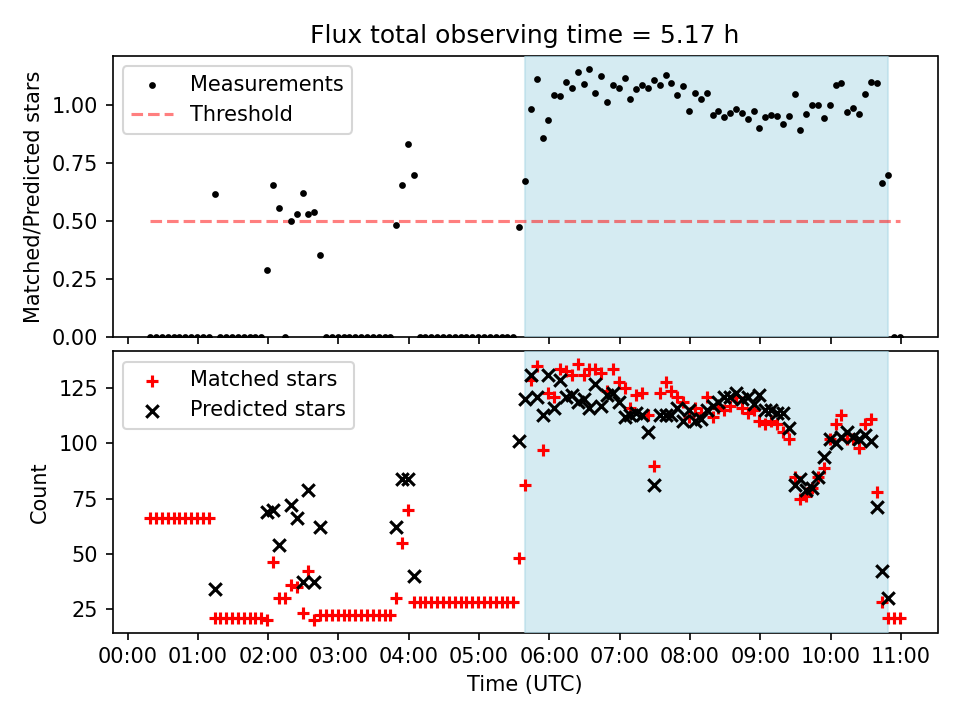 Flux total observing time = 5.17 h

Measurements
Threshold

Matched/Predicted stars

1.00
0.75
0.50
0.25
0.00

Matched stars
Predicted stars

Count

125
100
75
50
25

00:00 01:00 02:00 03:00 04:00 05:00 06:00 07:00 08:00 09:00 10:00 11:00

Time (UTC)